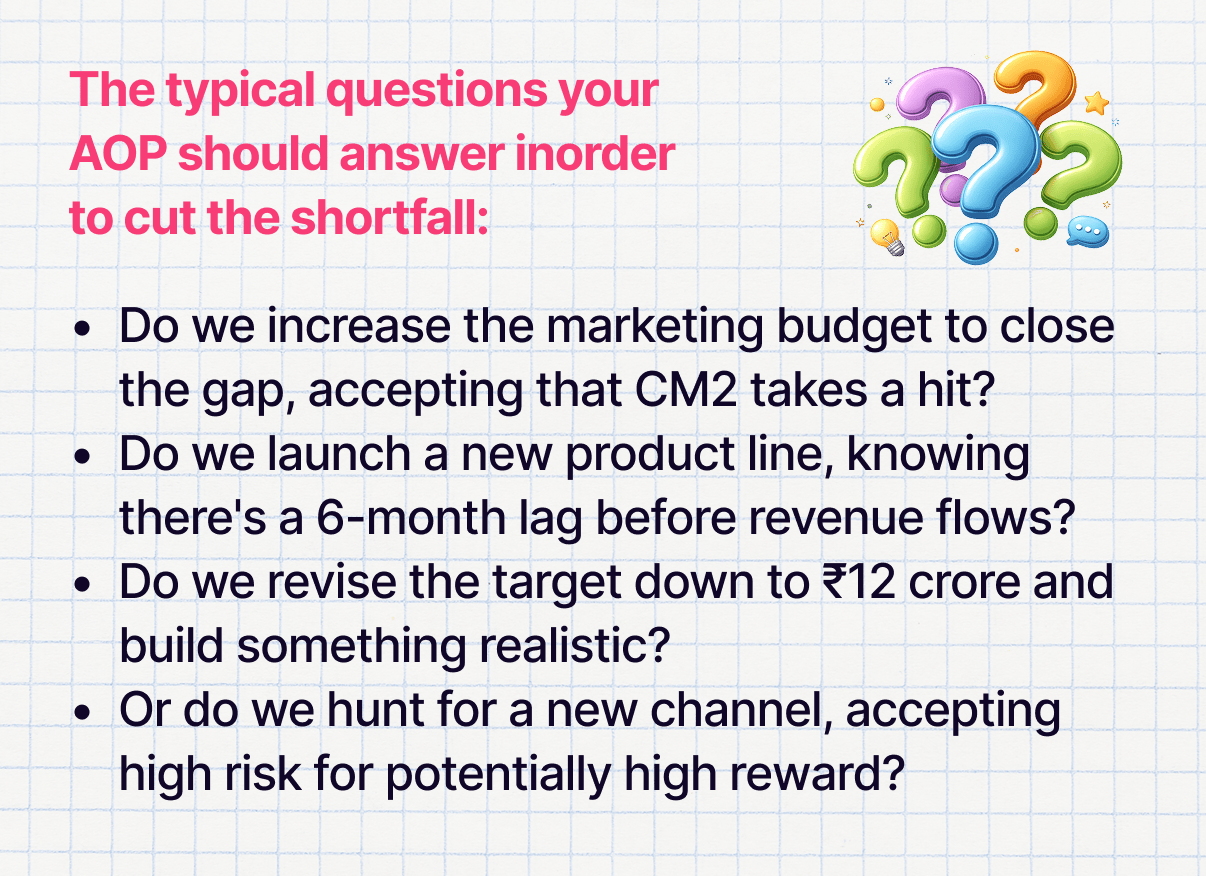 The typical questions your AOP should answer inorder to cut the shortfall:

- Do we increase the marketing budget to close the gap, accepting that CM2 takes a hit?
- Do we launch a new product line, knowing there's a 6-month lag before revenue flows?
- Do we revise the target down to ₹12 crore and build something realistic?
- Or do we hunt for a new channel, accepting high risk for potentially high reward?